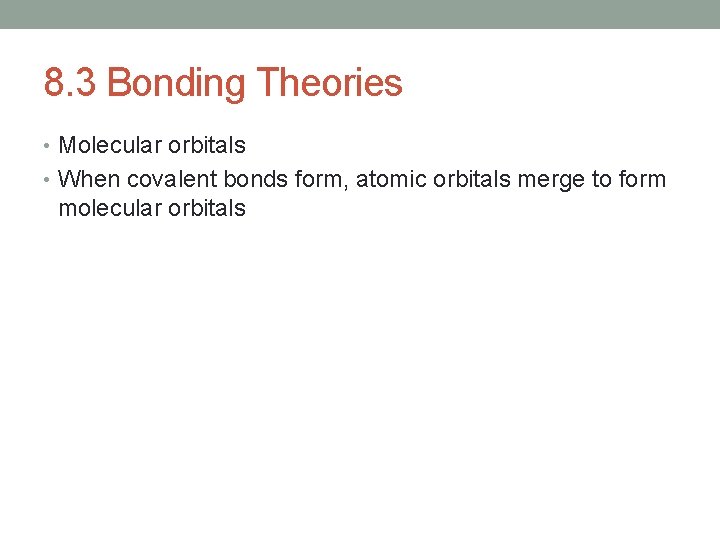 8.3 Bonding Theories

• Molecular orbitals
• When covalent bonds form, atomic orbitals merge to form molecular orbitals